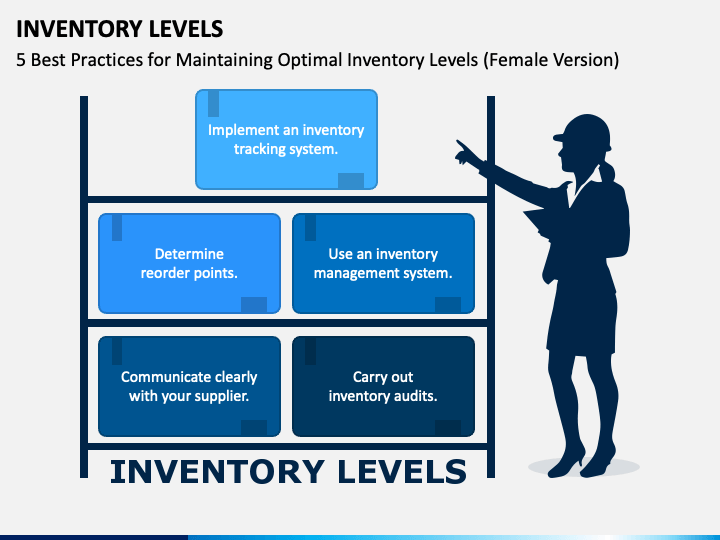 INVENTORY LEVELS

5 Best Practices for Maintaining Optimal Inventory Levels (Female Version)

Implement an inventory tracking system.

Determine reorder points.

Use an inventory management system.

Communicate clearly with your supplier.

Carry out inventory audits.

INVENTORY LEVELS